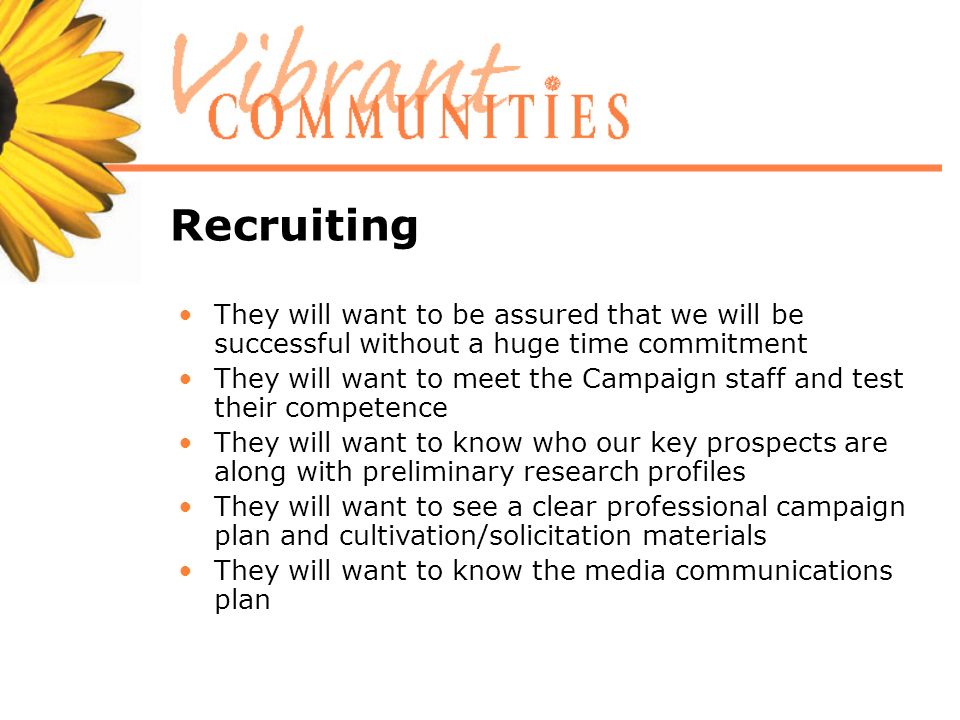 Vibrant COMMUNITIES

Recruiting

• They will want to be assured that we will be successful without a huge time commitment
• They will want to meet the Campaign staff and test their competence
• They will want to know who our key prospects are along with preliminary research profiles
• They will want to see a clear professional campaign plan and cultivation/solicitation materials
• They will want to know the media communications plan